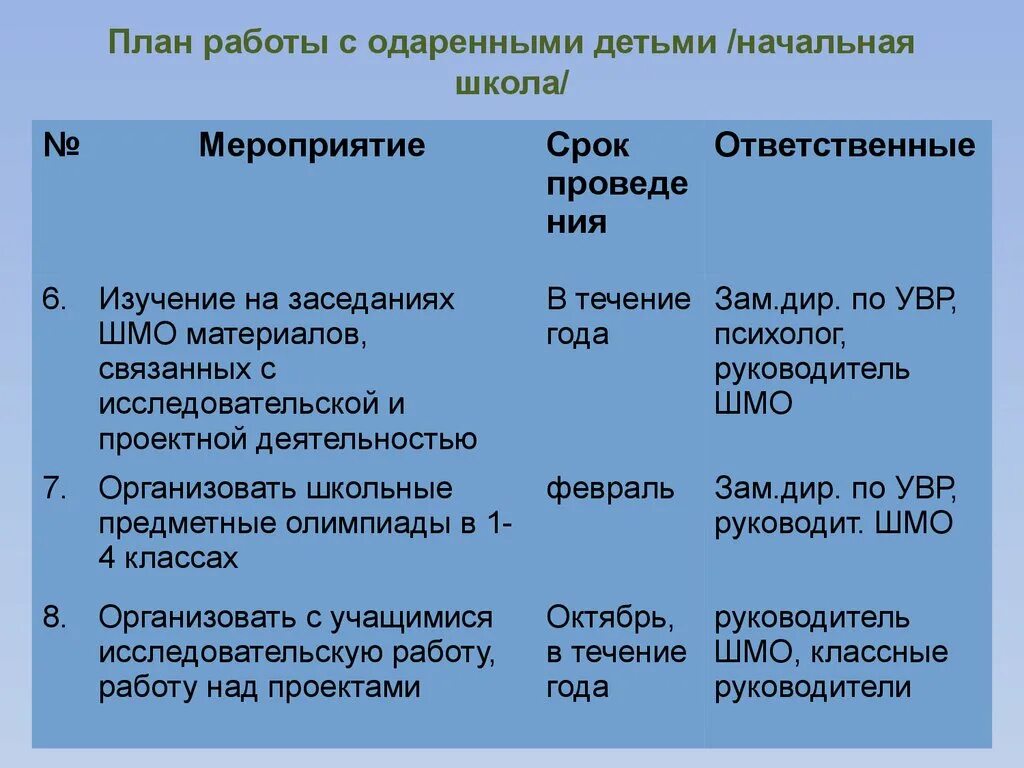 План работы с одаренными детьми /начальная школа/

| № | Мероприятие | Срок проведения | Ответственные |
|---|---|---|---|
| 6. | Изучение на заседаниях ШМО материалов, связанных с исследовательской и проектной деятельностью | В течение года | Зам.дир. по УВР, психолог, руководитель ШМО |
| 7. | Организовать школьные предметные олимпиады в 1-4 классах | февраль | Зам.дир. по УВР, руководит. ШМО |
| 8. | Организовать с учащимися исследовательскую работу, работу над проектами | Октябрь, в течение года | руководитель ШМО, классные руководители |